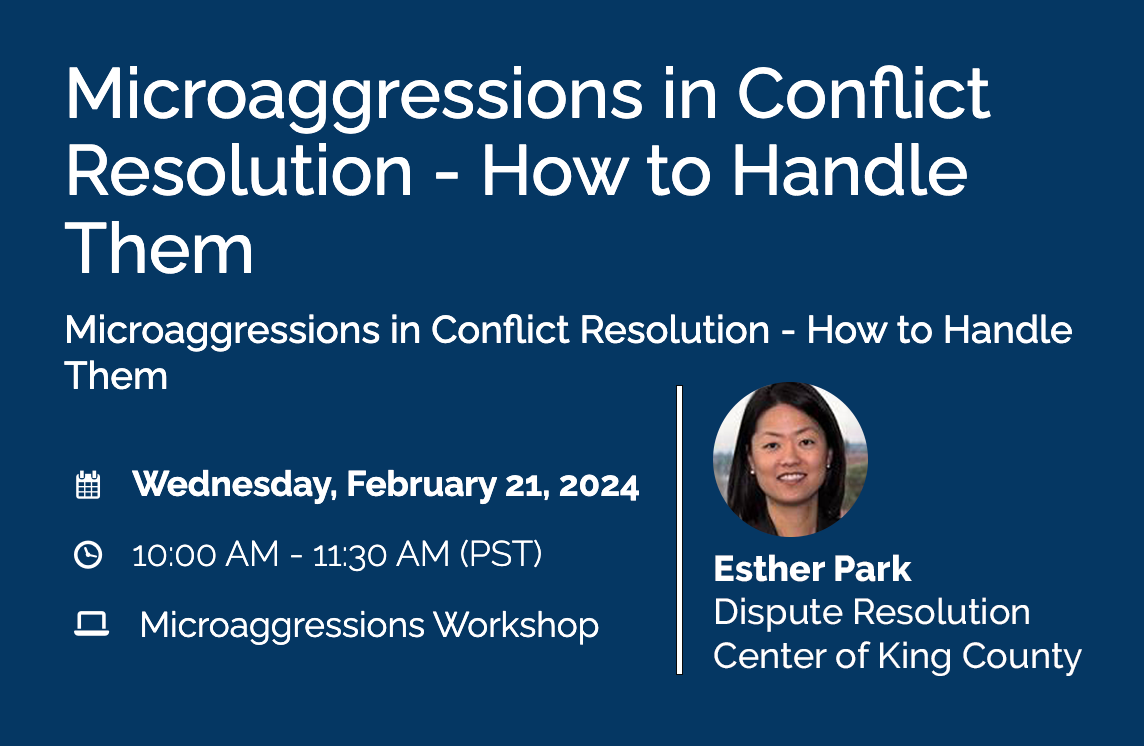 Microaggressions in Conflict Resolution - How to Handle Them

Microaggressions in Conflict Resolution - How to Handle Them

Wednesday, February 21, 2024

10:00 AM - 11:30 AM (PST)

Microaggressions Workshop

Esther Park
Dispute Resolution Center of King County